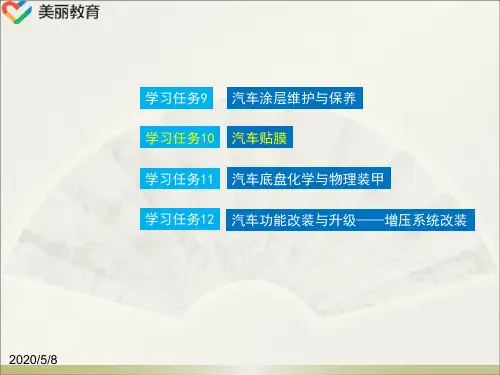 美丽教育

学习任务9 汽车涂层维护与保养

学习任务10 汽车贴膜

学习任务11 汽车底盘化学与物理装甲

学习任务12 汽车功能改装与升级——增压系统改装

2020/5/8